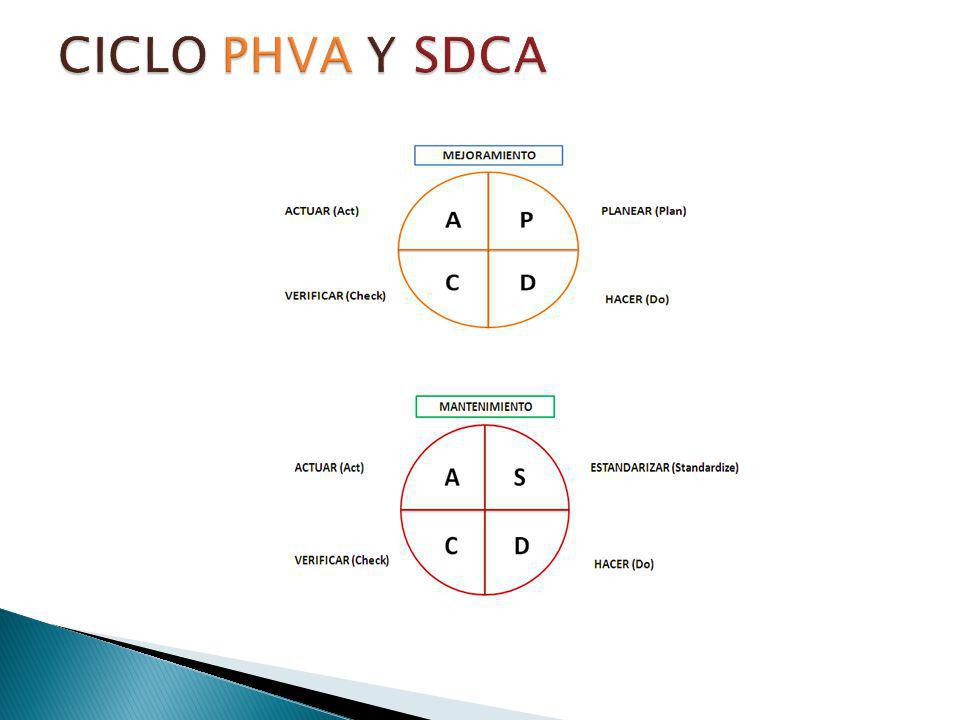 CICLO PHVA Y SDCA

MEJORAMIENTO

ACTUAR (Act)

A

P

PLANEAR (Plan)

VERIFICAR (Check)

C

D

HACER (Do)

MANTENIMIENTO

ACTUAR (Act)

A

S

ESTANDARIZAR (Standardize)

VERIFICAR (Check)

C

D

HACER (Do)